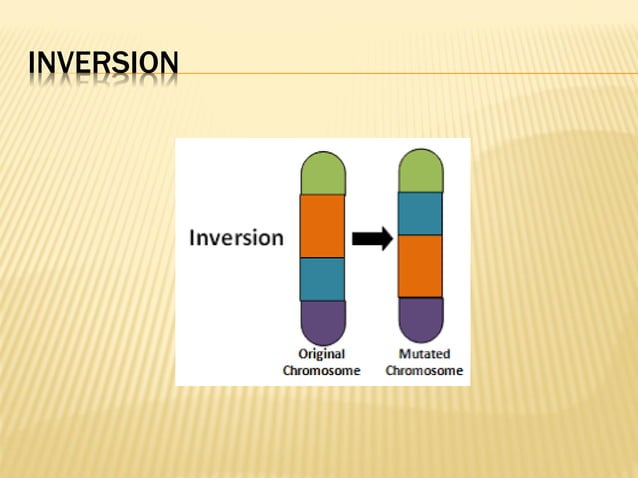 INVERSION

Inversion

Original Chromosome

Mutated Chromosome